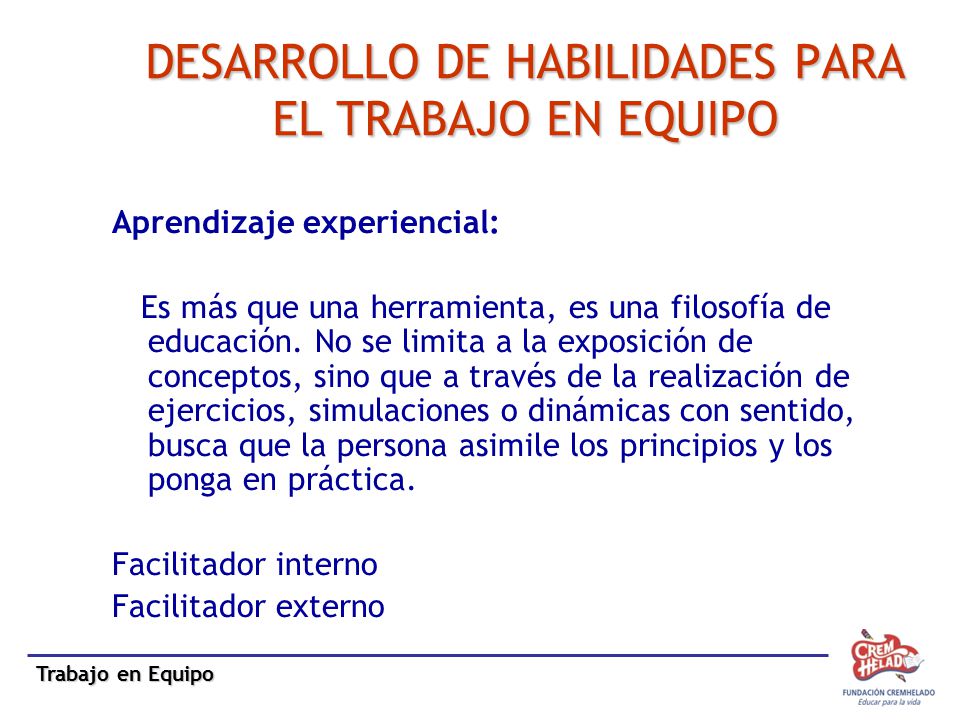 DESARROLLO DE HABILIDADES PARA EL TRABAJO EN EQUIPO

Aprendizaje experiencial:

Es más que una herramienta, es una filosofía de educación. No se limita a la exposición de conceptos, sino que a través de la realización de ejercicios, simulaciones o dinámicas con sentido, busca que la persona asimile los principios y los ponga en práctica.

Facilitador interno
Facilitador externo

Trabajo en Equipo

CREM HELADO
FUNDACIÓN CREMHELADO
Educar para la vida